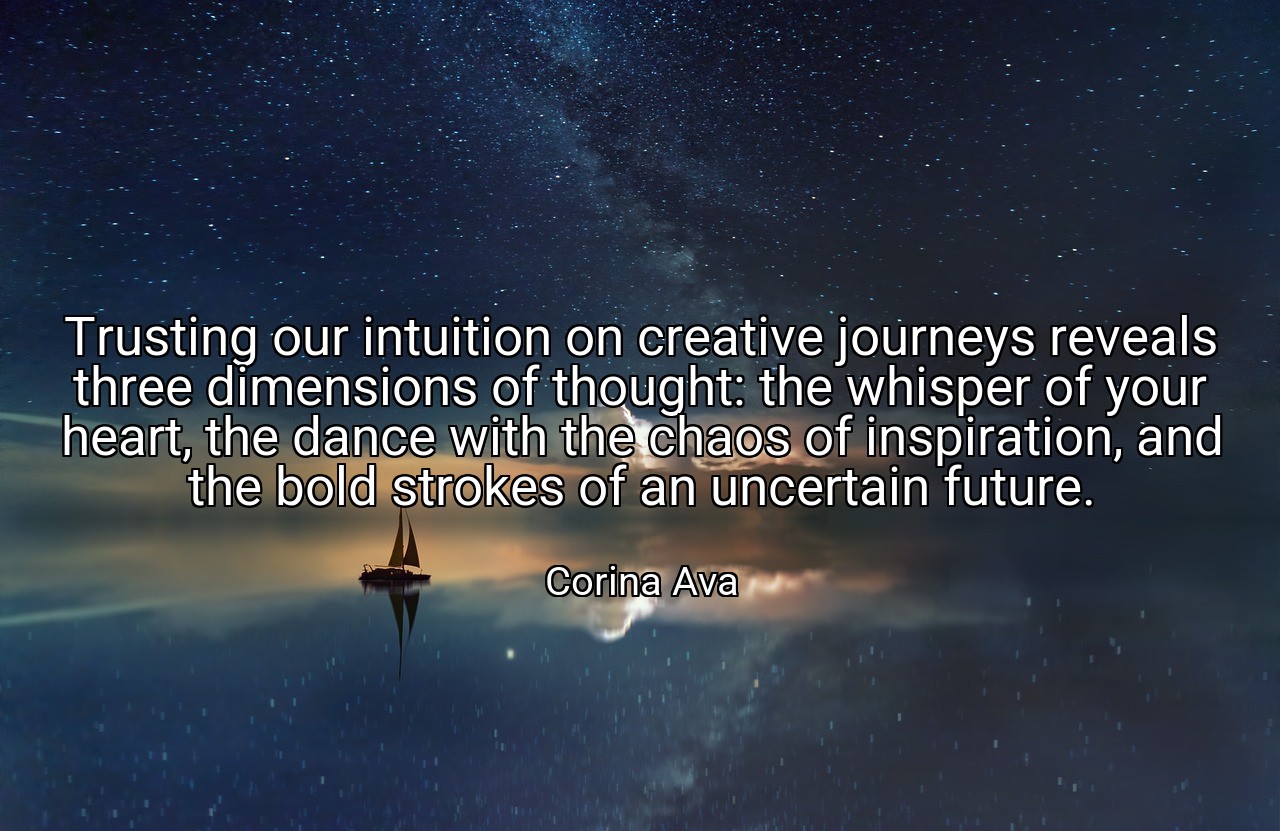 Trusting our intuition on creative journeys reveals three dimensions of thought: the whisper of your heart, the dance with the chaos of inspiration, and the bold strokes of an uncertain future.

Corina Ava